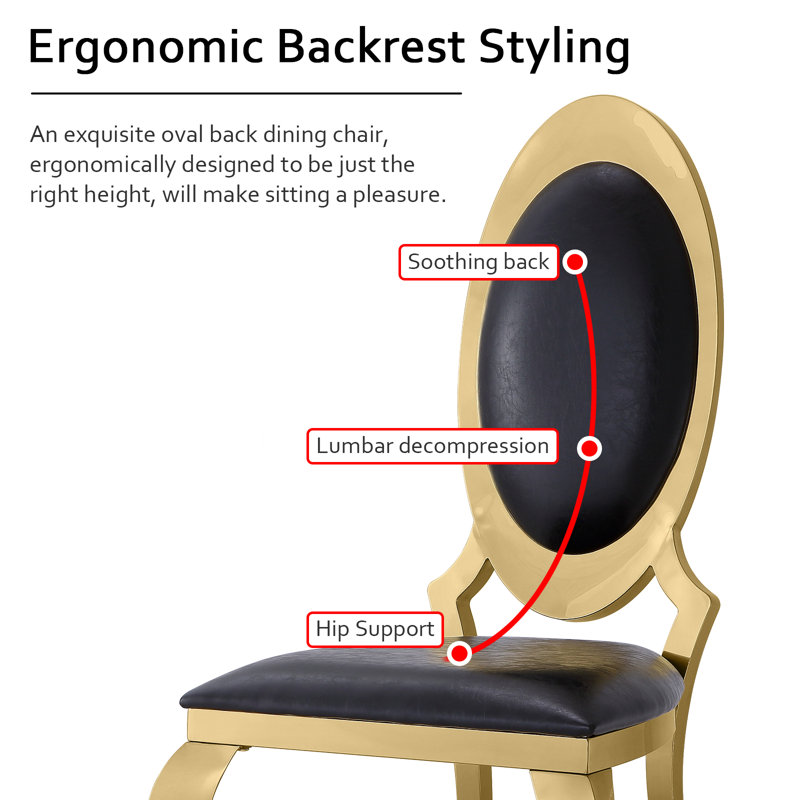 Ergonomic Backrest Styling

An exquisite oval back dining chair, ergonomically designed to be just the right height, will make sitting a pleasure.

Soothing back

Lumbar decompression

Hip Support